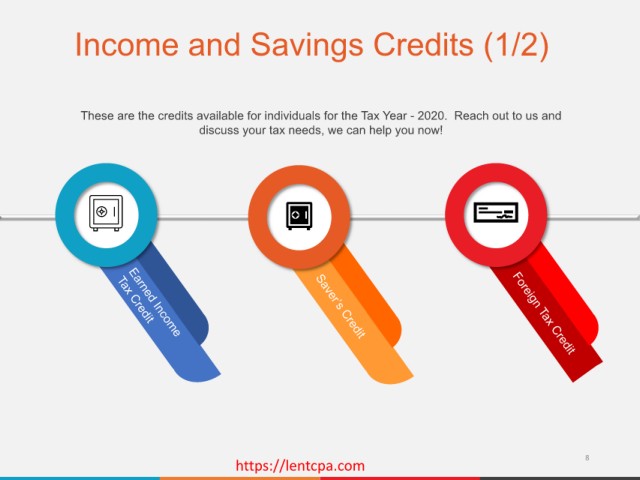 Income and Savings Credits (1/2)

These are the credits available for individuals for the Tax Year - 2020. Reach out to us and discuss your tax needs, we can help you now!

Earned Income Tax Credit

Saver's Credit

Foreign Tax Credit

https://lentcpa.com

8